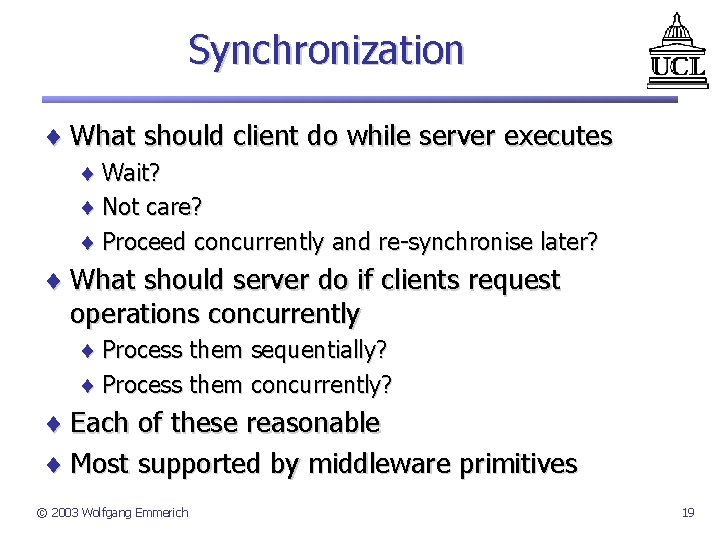 Synchronization

UCL

♦ What should client do while server executes
 ♦ Wait?
 ♦ Not care?
 ♦ Proceed concurrently and re-synchronise later?
♦ What should server do if clients request operations concurrently
 ♦ Process them sequentially?
 ♦ Process them concurrently?
♦ Each of these reasonable
♦ Most supported by middleware primitives

© 2003 Wolfgang Emmerich

19